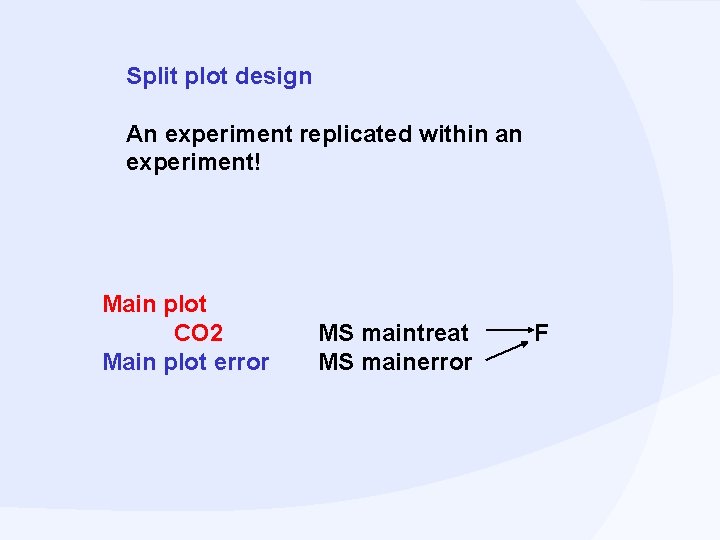 Split plot design

An experiment replicated within an experiment!

Main plot
CO2 MS maintreat F
Main plot error MS mainerror